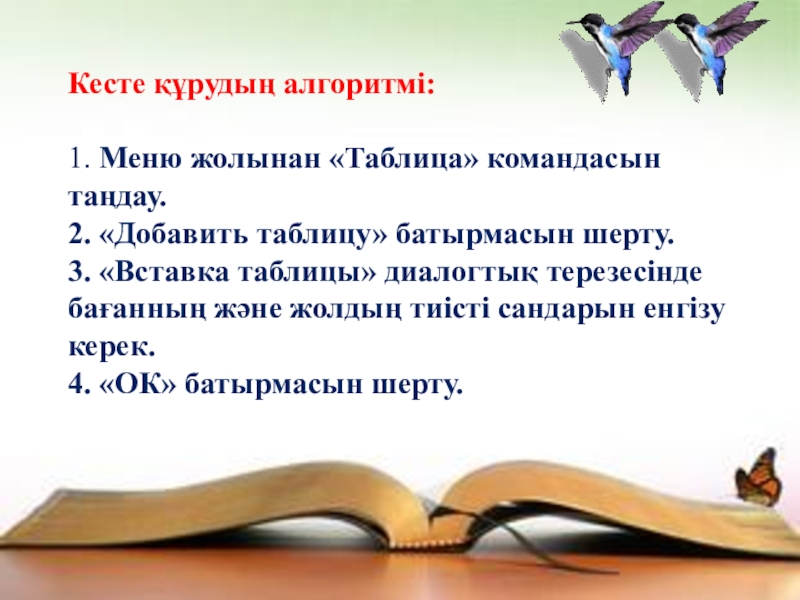 Кесте құрудың алгоритмі:

1. Меню жолынан «Таблица» командасын таңдау.
2. «Добавить таблицу» батырмасын шерту.
3. «Вставка таблицы» диалогтық терезесінде бағанның және жолдың тиісті сандарын енгізу керек.
4. «ОК» батырмасын шерту.